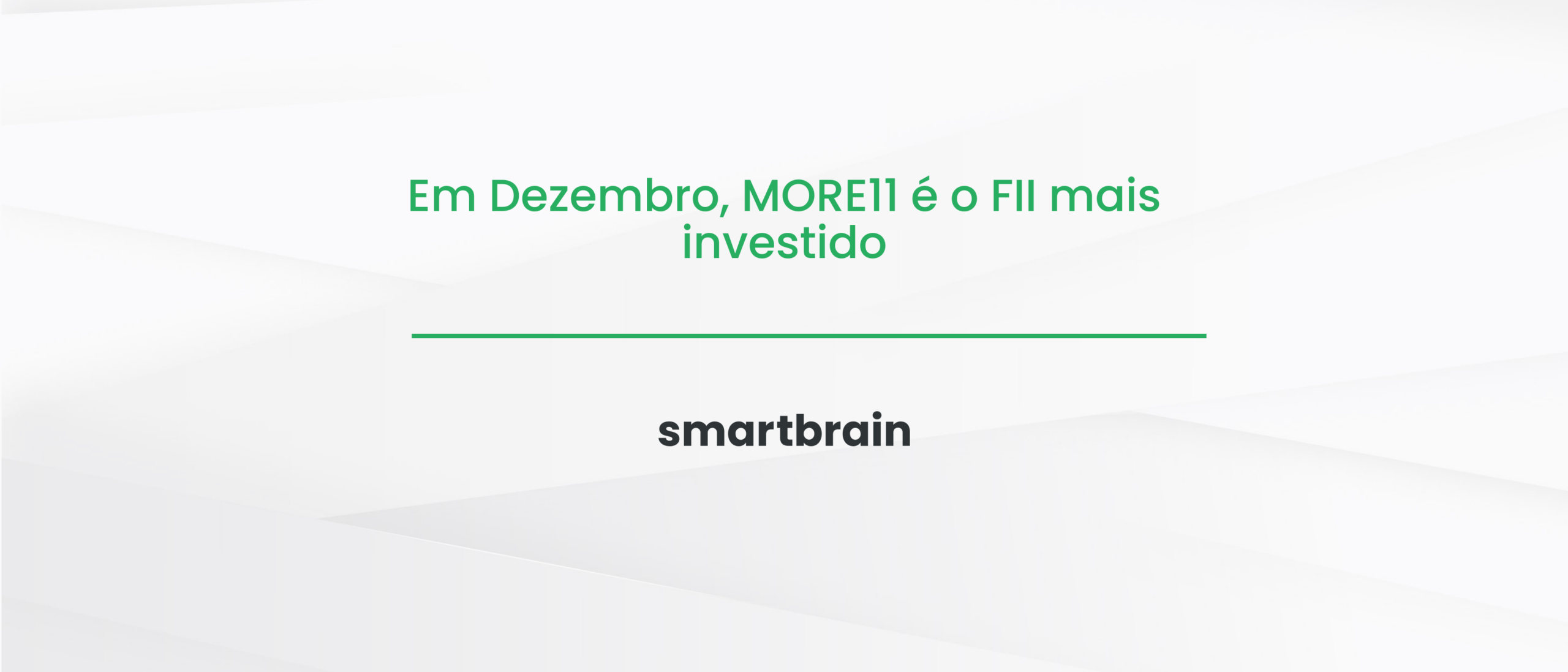 Em Dezembro, MORE11 é o FII mais investido

smartbrain